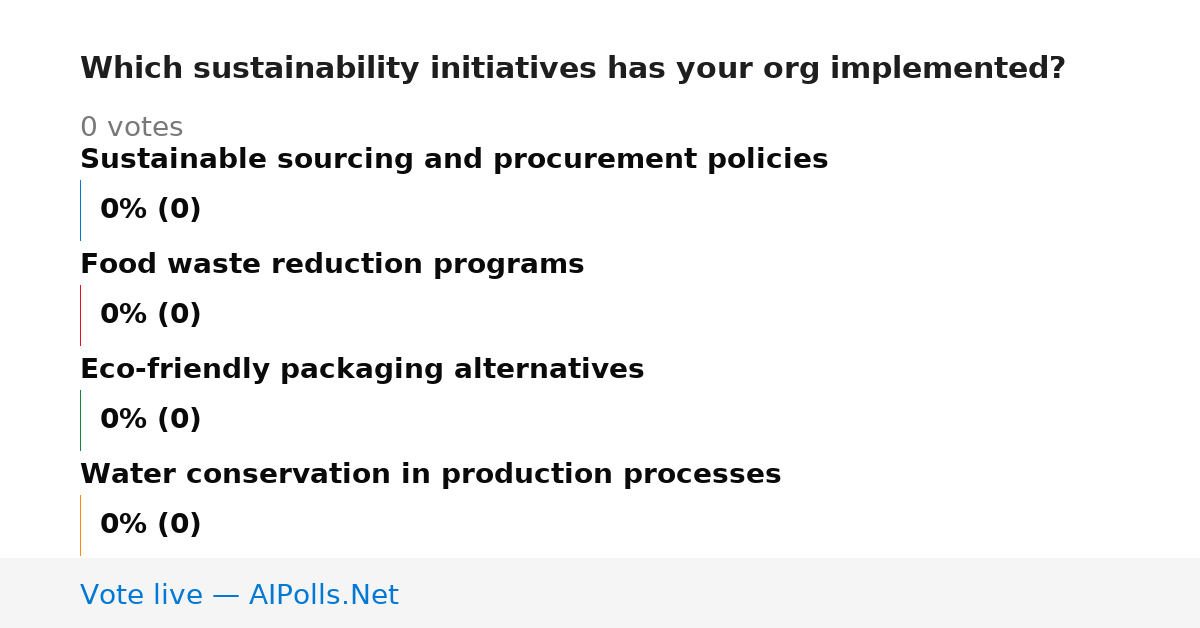 Which sustainability initiatives has your org implemented?

0 votes

Sustainable sourcing and procurement policies

0% (0)

Food waste reduction programs

0% (0)

Eco-friendly packaging alternatives

0% (0)

Water conservation in production processes

0% (0)

Vote live — AIPolls.Net